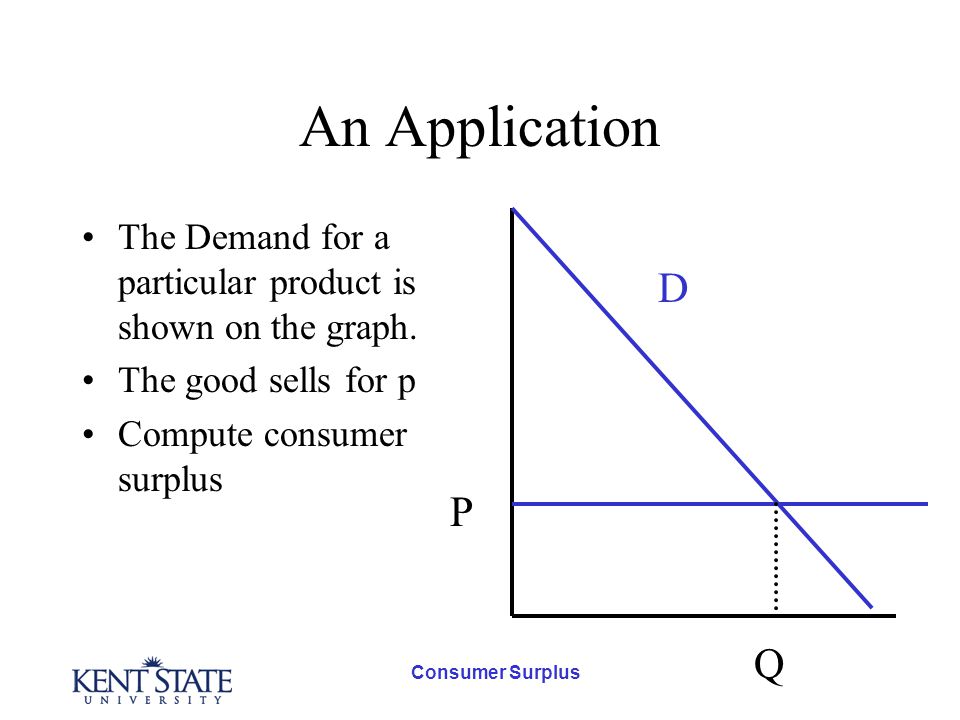 An Application

• The Demand for a particular product is shown on the graph.
• The good sells for p
• Compute consumer surplus

D

P

Q

KENT STATE
UNIVERSITY

Consumer Surplus